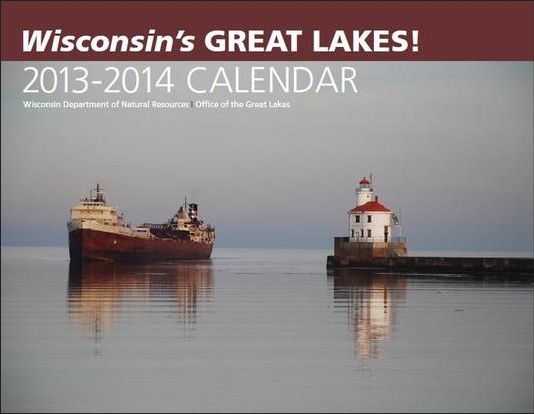 Wisconsin's GREAT LAKES!

2013-2014 CALENDAR

Wisconsin Department of Natural Resources | Office of the Great Lakes